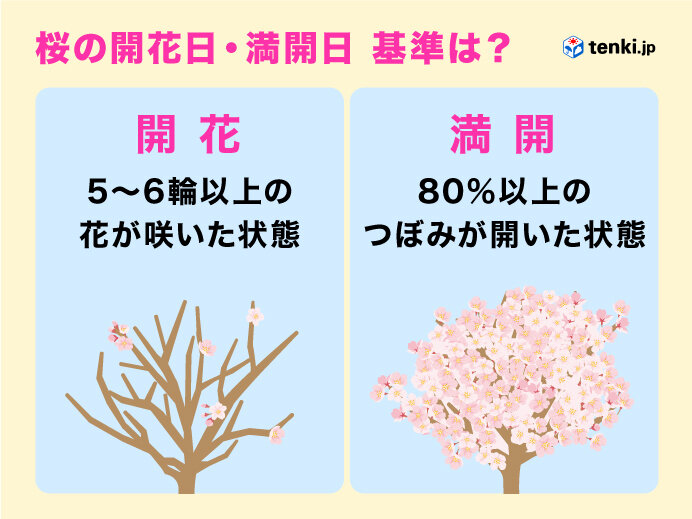 桜の開花日・満開日 基準は?

tenki.jp

開 花

5〜6輪以上の花が咲いた状態

満 開

80%以上のつぼみが開いた状態